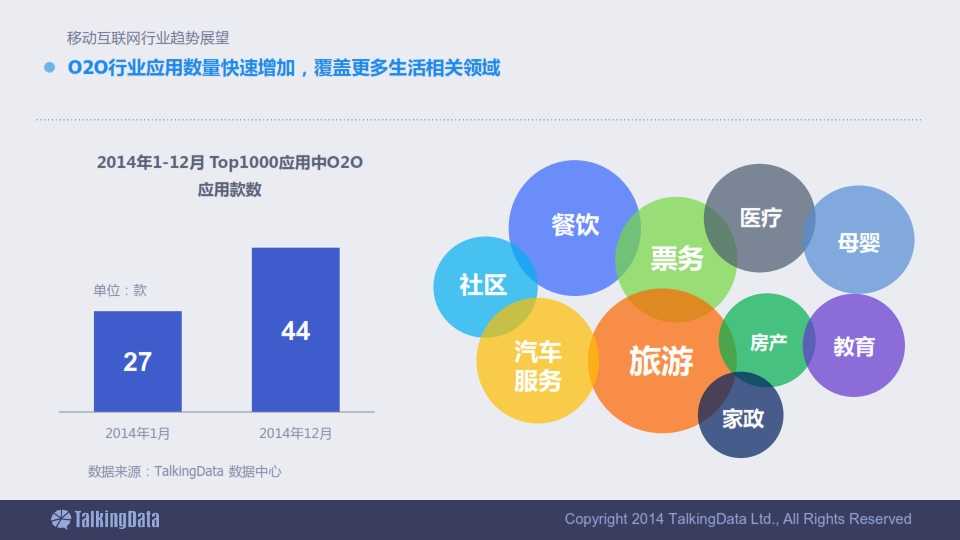 移动互联网行业趋势展望

O2O行业应用数量快速增加，覆盖更多生活相关领域

2014年1-12月 Top1000应用中O2O应用款数

单位：款

27

44

2014年1月

2014年12月

数据来源：TalkingData 数据中心

餐饮

医疗

母婴

票务

社区

汽车服务

旅游

房产

教育

家政

TalkingData

Copyright 2014 TalkingData Ltd., All Rights Reserved